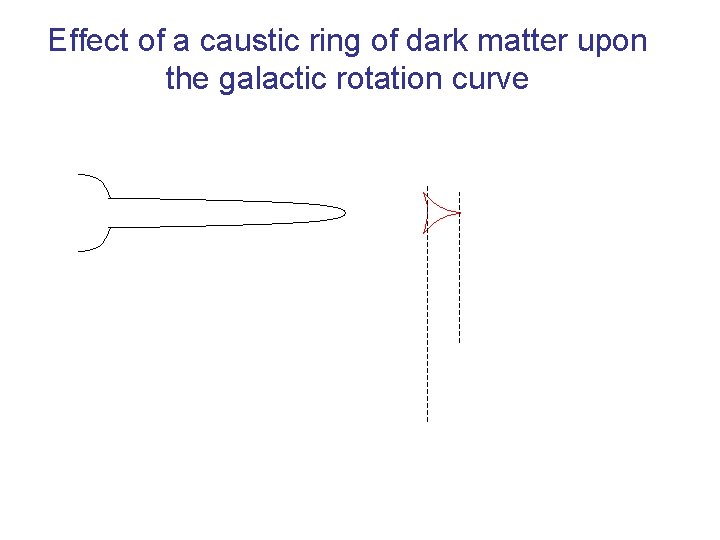 Effect of a caustic ring of dark matter upon the galactic rotation curve